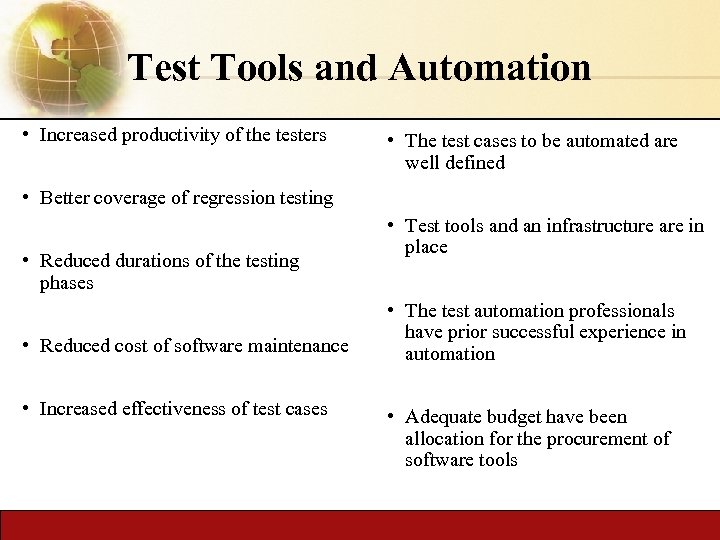 Test Tools and Automation

• Increased productivity of the testers

• Better coverage of regression testing

• Reduced durations of the testing phases

• Reduced cost of software maintenance

• Increased effectiveness of test cases

• The test cases to be automated are well defined

• Test tools and an infrastructure are in place

• The test automation professionals have prior successful experience in automation

• Adequate budget have been allocation for the procurement of software tools